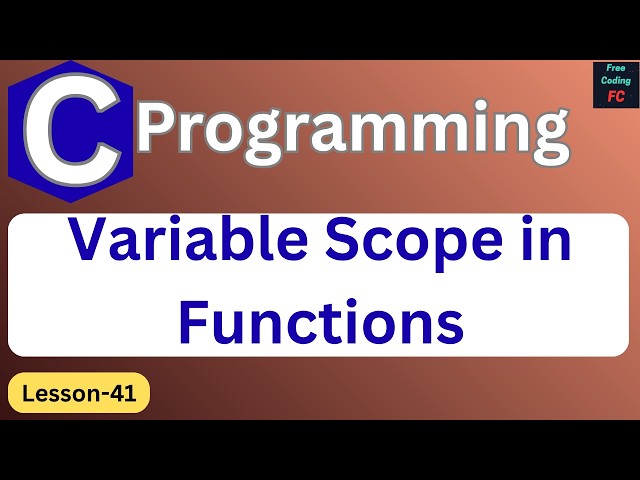 Free
Coding
FC

C Programming

Variable Scope in Functions

Lesson-41